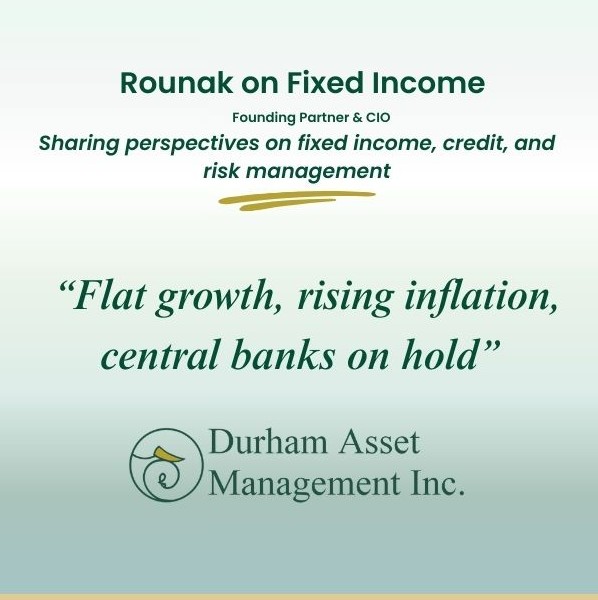 Rounak on Fixed Income

Founding Partner & CIO

Sharing perspectives on fixed income, credit, and risk management

“Flat growth, rising inflation, central banks on hold”

Durham Asset Management Inc.